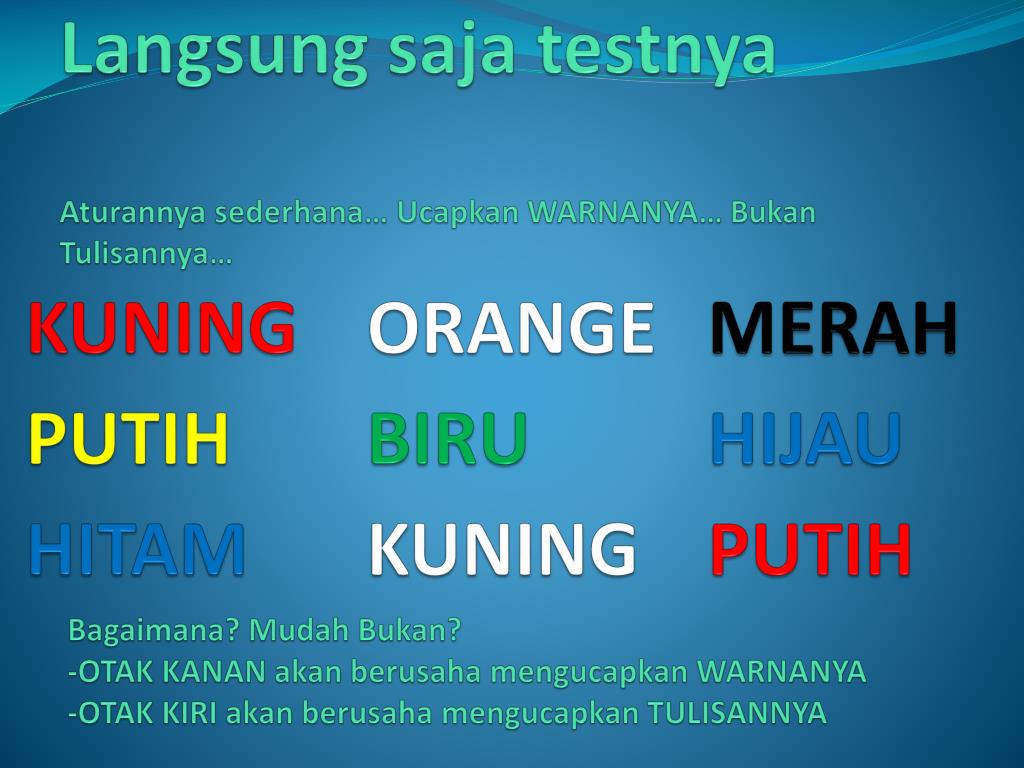 Langsung saja testnya

Aturannya sederhana... Ucapkan WARNANYA... Bukan Tulisannya...

KUNING ORANGE MERAH
PUTIH BIRU HIJAU
HITAM KUNING PUTIH

Bagaimana? Mudah Bukan?
-OTAK KANAN akan berusaha mengucapkan WARNANYA
-OTAK KIRI akan berusaha mengucapkan TULISANNYA